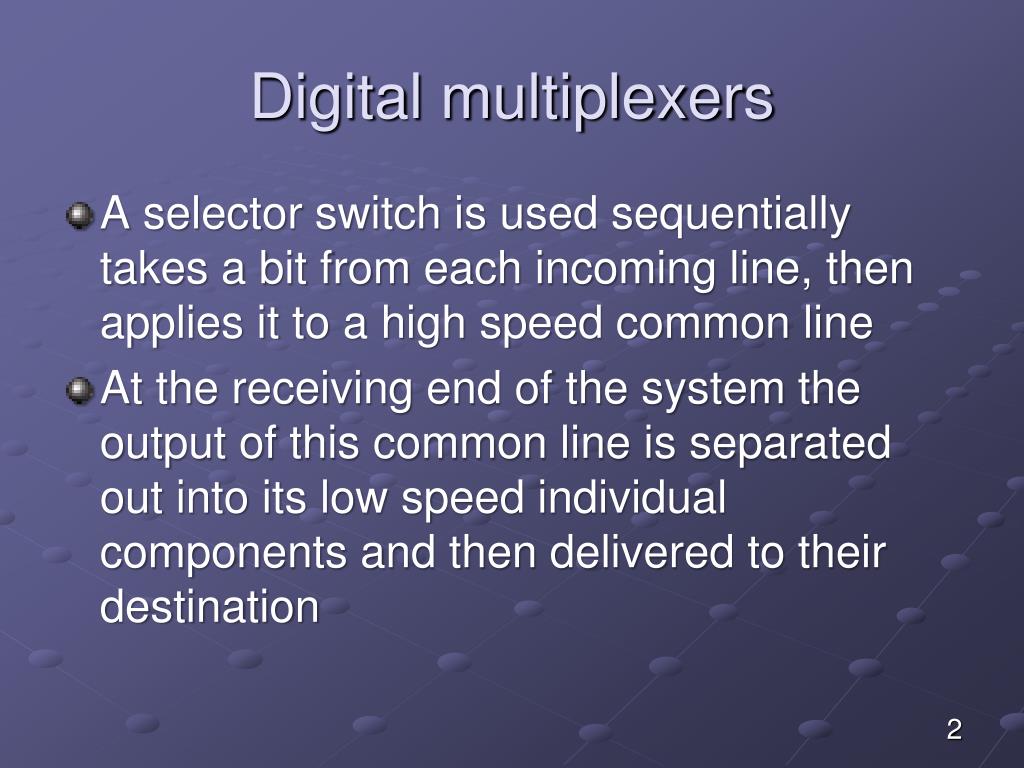 Digital multiplexers

A selector switch is used sequentially takes a bit from each incoming line, then applies it to a high speed common line

At the receiving end of the system the output of this common line is separated out into its low speed individual components and then delivered to their destination

2